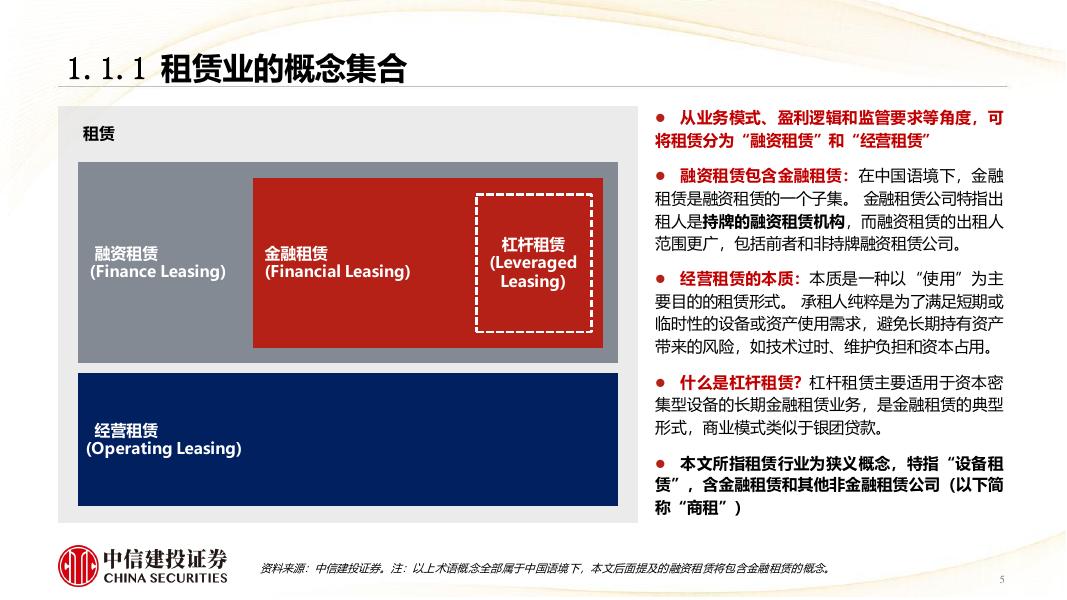 1.1.1 租赁业的概念集合

租赁

融资租赁
(Finance Leasing)

金融租赁
(Financial Leasing)

杠杆租赁
(Leveraged Leasing)

经营租赁
(Operating Leasing)

● 从业务模式、盈利逻辑和监管要求等角度，可将租赁分为“融资租赁”和“经营租赁”

● 融资租赁包含金融租赁：在中国语境下，金融租赁是融资租赁的一个子集。 金融租赁公司特指出租人是持牌的融资租赁机构，而融资租赁的出租人范围更广，包括前者和非持牌融资租赁公司。

● 经营租赁的本质：本质是一种以“使用”为主要目的的租赁形式。 承租人纯粹是为了满足短期或临时性的设备或资产使用需求，避免长期持有资产带来的风险，如技术过时、维护负担和资本占用。

● 什么是杠杆租赁？杠杆租赁主要适用于资本密集型设备的长期金融租赁业务，是金融租赁的典型形式，商业模式类似于银团贷款。

● 本文所指租赁行业为狭义概念，特指“设备租赁”，含金融租赁和其他非金融租赁公司（以下简称“商租”）

中信建投证券
CHINA SECURITIES

资料来源：中信建投证券。注：以上术语概念全部属于中国语境下，本文后面提及的融资租赁将包含金融租赁的概念。

5